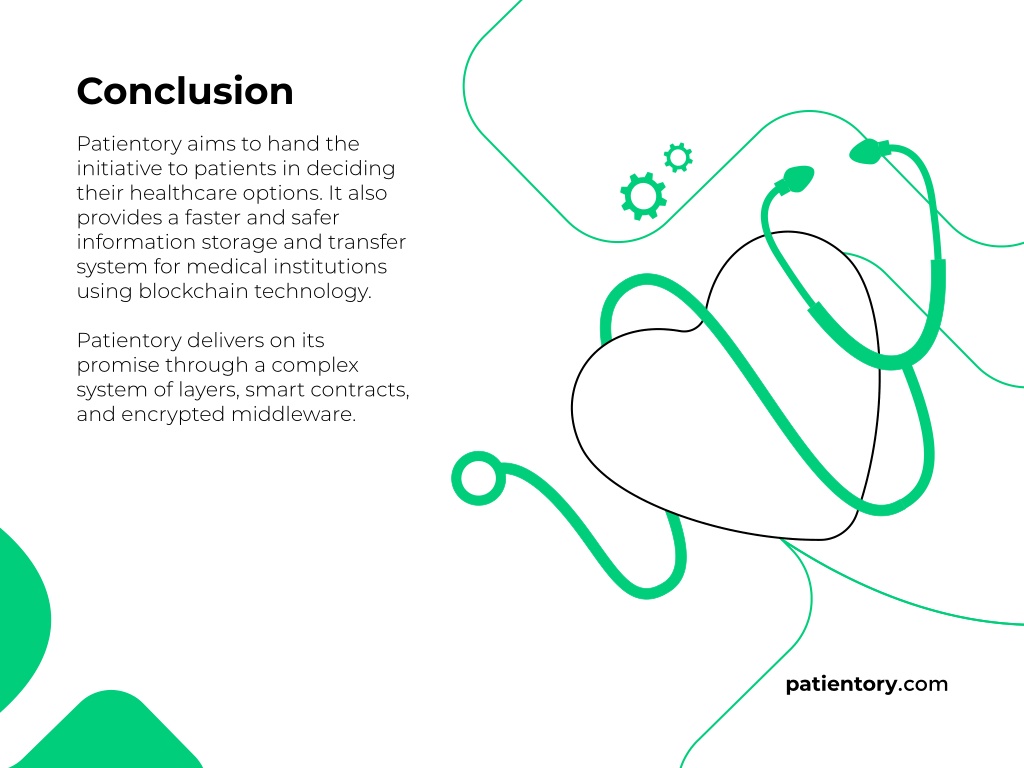 Conclusion

Patientory aims to hand the initiative to patients in deciding their healthcare options. It also provides a faster and safer information storage and transfer system for medical institutions using blockchain technology.

Patientory delivers on its promise through a complex system of layers, smart contracts, and encrypted middleware.

patientory.com